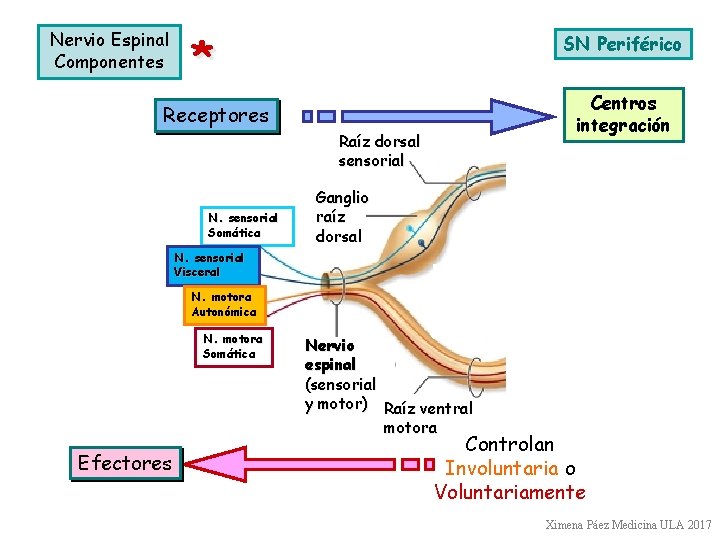 Nervio Espinal Componentes

*

SN Periférico

Receptores

Centros integración

Raíz dorsal sensorial

Ganglio raíz dorsal

N. sensorial Somática

N. sensorial Visceral

N. motora Autonómica

N. motora Somática

Nervio espinal (sensorial y motor)

Raíz ventral motora

Efectores

Controlan Involuntaria o Voluntariamente

Ximena Páez Medicina ULA 2017